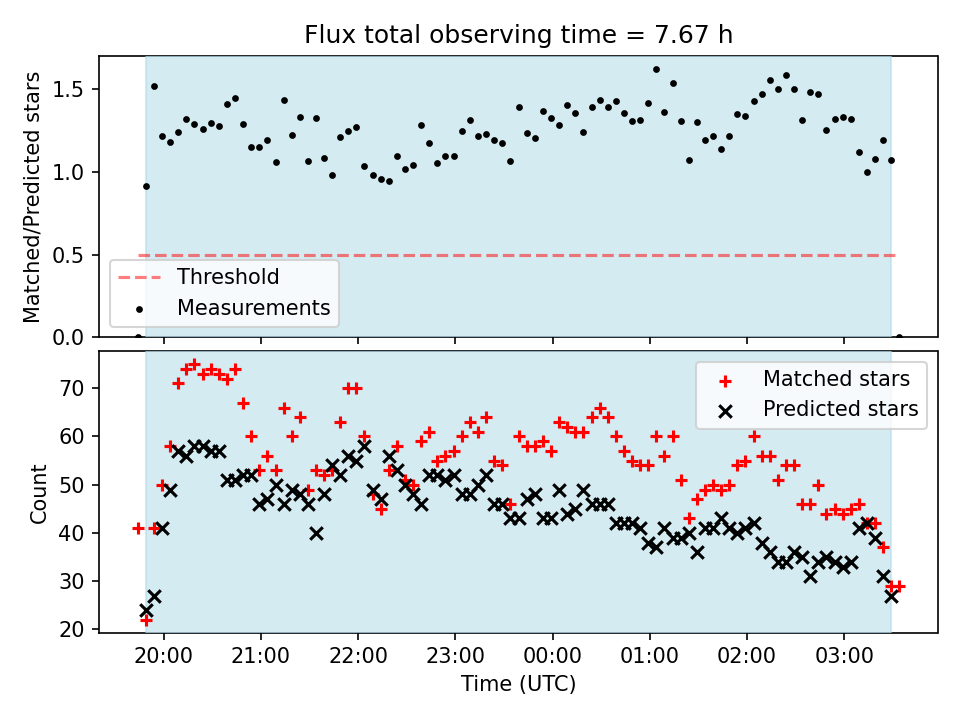 Flux total observing time = 7.67 h

Matched/Predicted stars

1.5
1.0
0.5
0.0

Threshold
Measurements

Count

70
60
50
40
30
20

Matched stars
Predicted stars

20:00
21:00
22:00
23:00
00:00
01:00
02:00
03:00

Time (UTC)